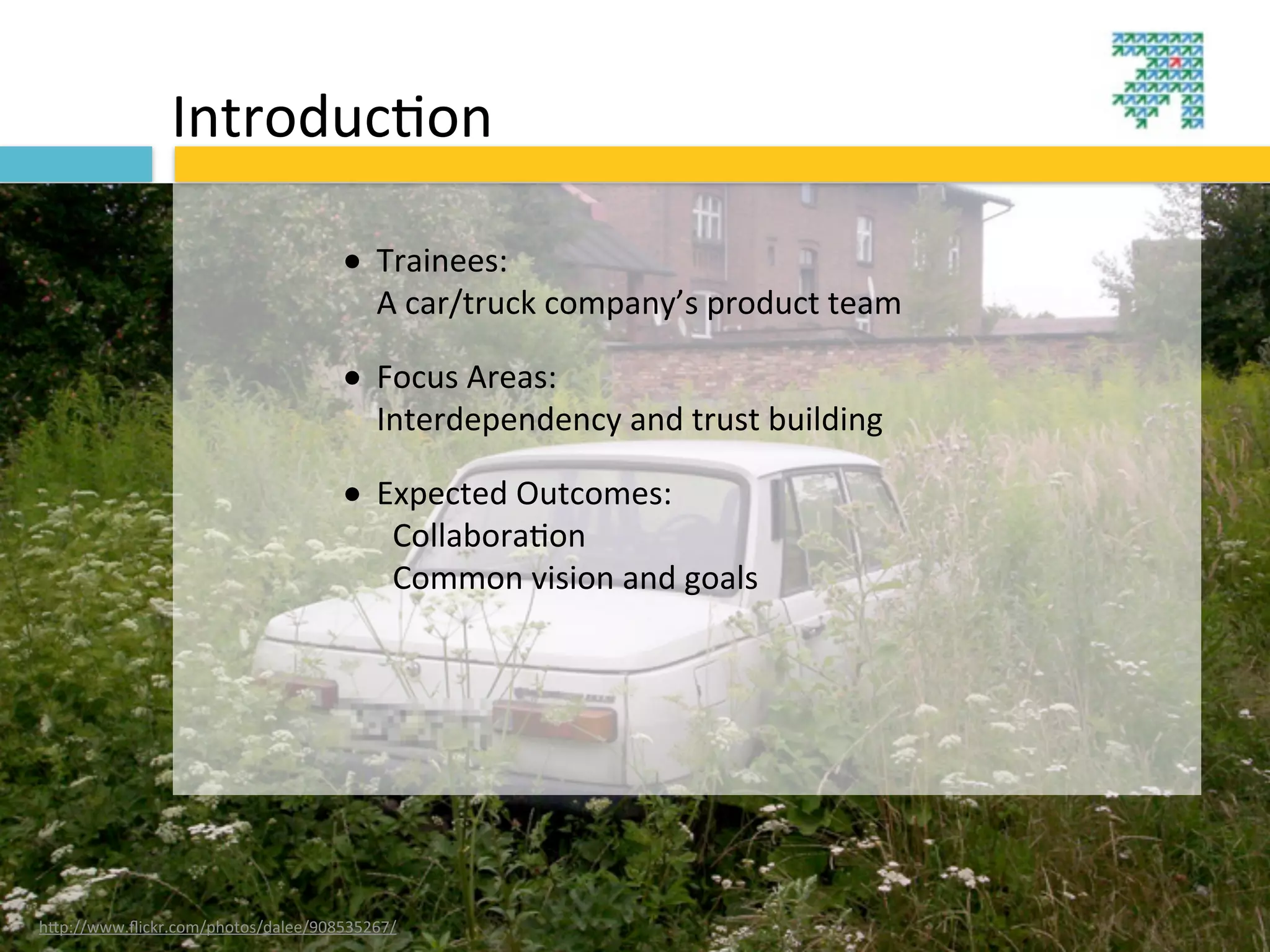 Introduction

• Trainees:
A car/truck company's product team

• Focus Areas:
Interdependency and trust building

• Expected Outcomes:
Collaboration
Common vision and goals

http://www.flickr.com/photos/dalee/908535267/